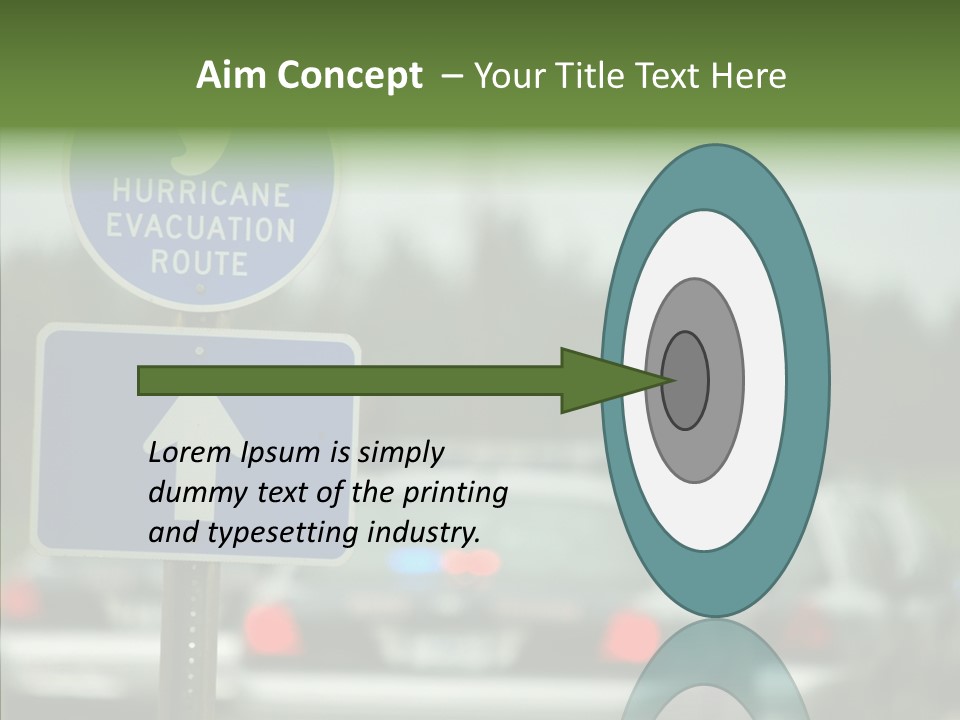 Aim Concept – Your Title Text Here

HURRICANE EVACUATION ROUTE

Lorem Ipsum is simply dummy text of the printing and typesetting industry.